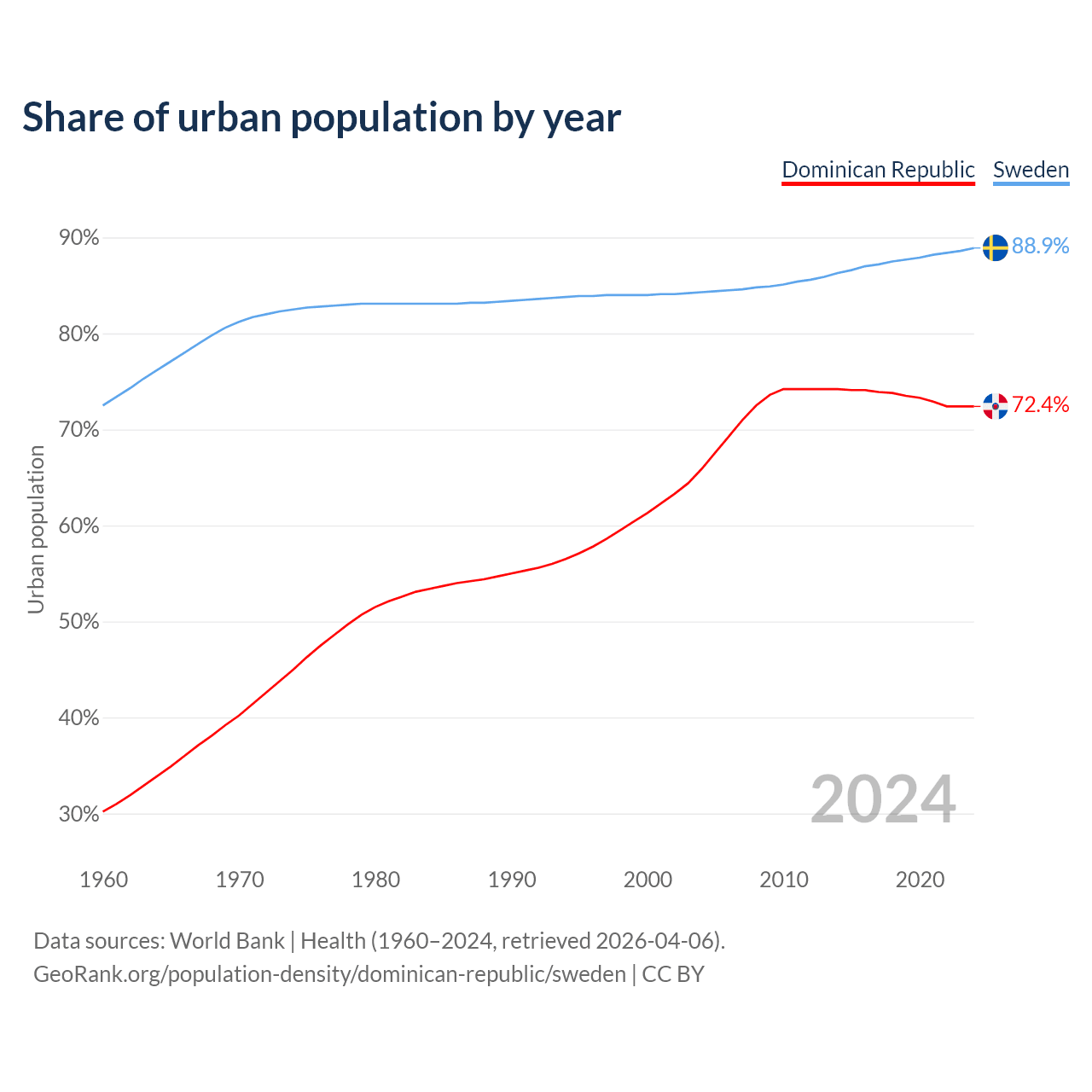 Share of urban population by year

Dominican Republic Sweden

90%
80%
70%
60%
50%
40%
30%

Urban population

88.9%
72.4%

2024

1960 1970 1980 1990 2000 2010 2020

Data sources: World Bank | Health (1960–2024, retrieved 2026-04-06).
GeoRank.org/population-density/dominican-republic/sweden | CC BY